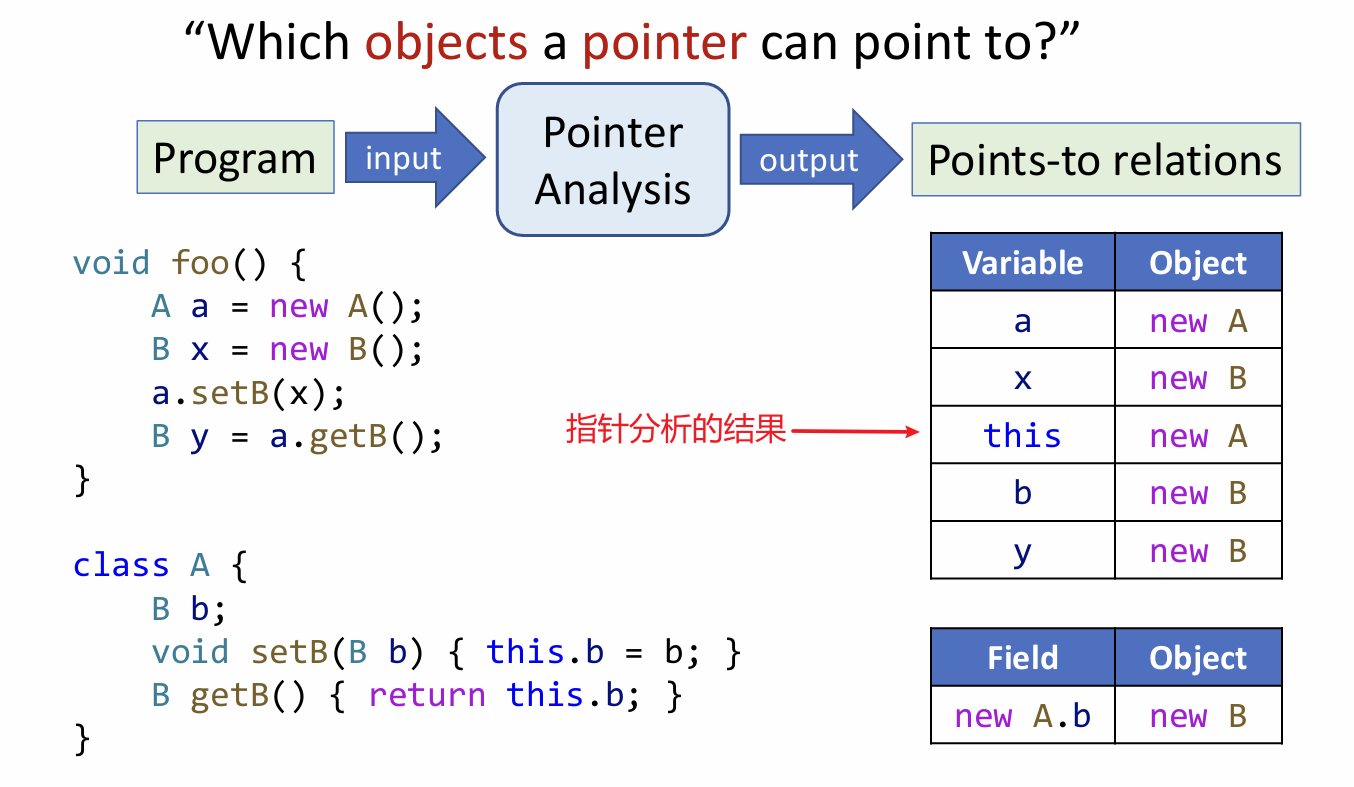 “Which objects a pointer can point to?”

Program

input

Pointer Analysis

output

Points-to relations

void foo() {
    A a = new A();
    B x = new B();
    a.setB(x);
    B y = a.getB();
}

class A {
    B b;
    void setB(B b) { this.b = b; }
    B getB() { return this.b; }
}

指针分析的结果

| Variable | Object |
|---|---|
| a | new A |
| x | new B |
| this | new A |
| b | new B |
| y | new B |

| Field | Object |
|---|---|
| new A.b | new B |